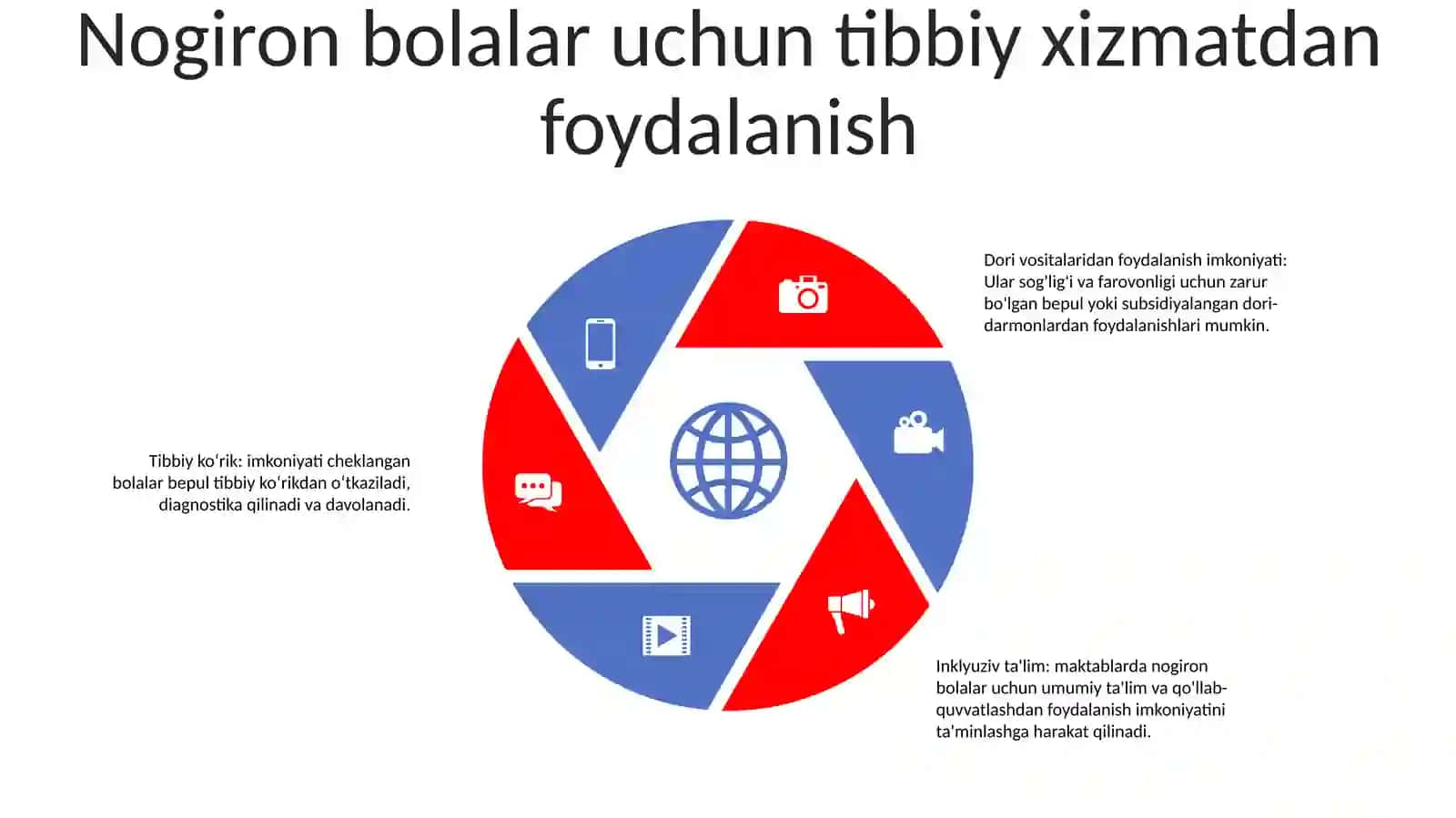 Nogiron bolalar uchun tibbiy xizmatdan foydalanish

Dori vositalaridan foydalanish imkoniyati: Ular sog'lig'i va farovonligi uchun zarur bo'lgan bepul yoki subsidiyalangan dori-darmonlardan foydalanishlari mumkin.

Tibbiy koʻrik: imkoniyati cheklangan bolalar bepul tibbiy koʻrikdan oʻtkaziladi, diagnostika qilinadi va davolanadi.

Inklyuziv ta'lim: maktablarda nogiron bolalar uchun umumiy ta'lim va qo'llab-quvvatlashdan foydalanish imkoniyatini ta'minlashga harakat qilinadi.